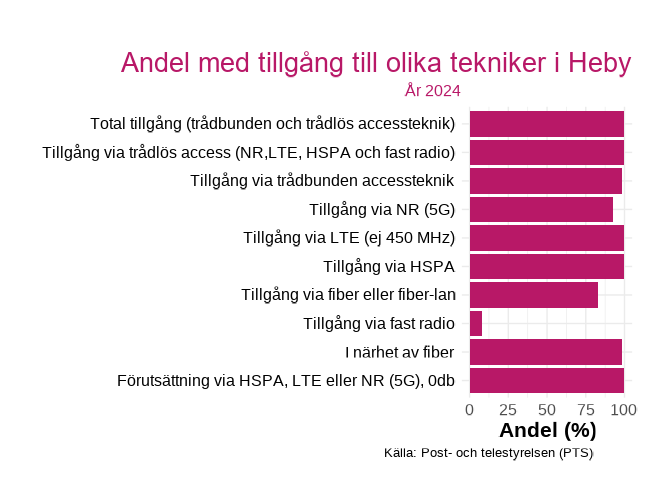 Andel med tillgång till olika tekniker i Heby
År 2024

Total tillgång (trådbunden och trådlös accessteknik)
Tillgång via trådlös access (NR,LTE, HSPA och fast radio)
Tillgång via trådbunden accessteknik
Tillgång via NR (5G)
Tillgång via LTE (ej 450 MHz)
Tillgång via HSPA
Tillgång via fiber eller fiber-lan
Tillgång via fast radio
I närhet av fiber
Förutsättning via HSPA, LTE eller NR (5G), 0db

0 25 50 75 100
Andel (%)

Källa: Post- och telestyrelsen (PTS)